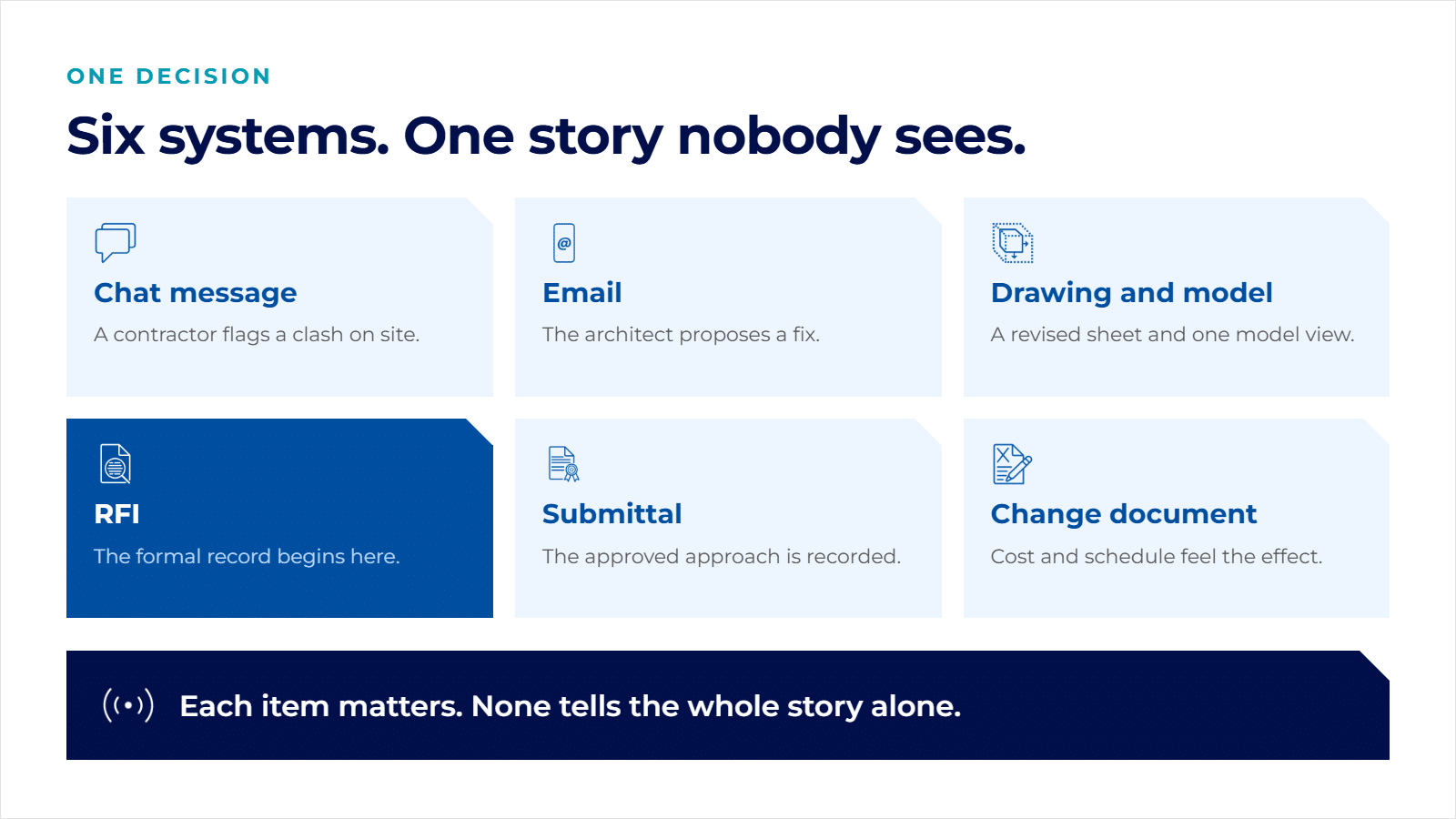 ONE DECISION

Six systems. One story nobody sees.

Chat message

A contractor flags a clash on site.

Email

The architect proposes a fix.

Drawing and model

A revised sheet and one model view.

RFI

The formal record begins here.

Submittal

The approved approach is recorded.

Change document

Cost and schedule feel the effect.

Each item matters. None tells the whole story alone.